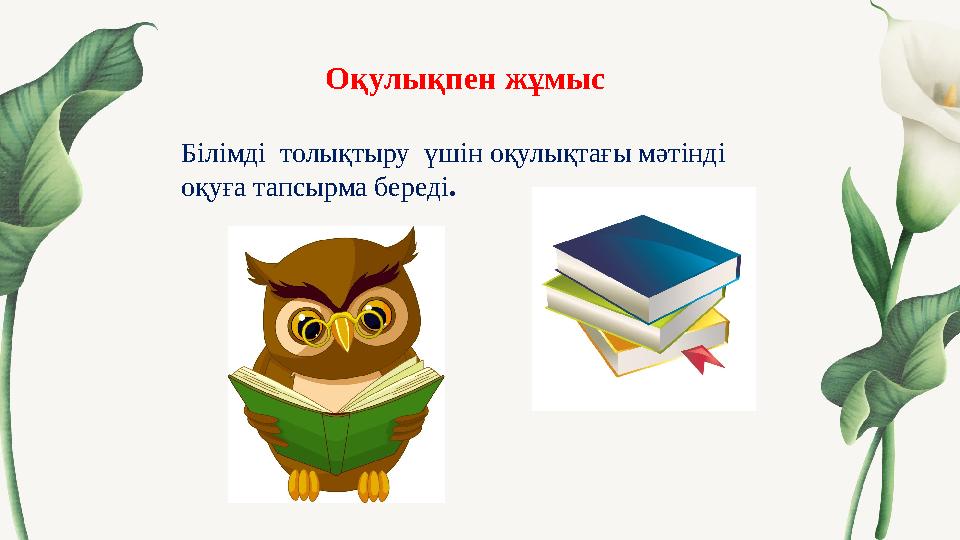 Оқулықпен жұмыс

Білімді толықтыру үшін оқулықтағы мәтінді оқуға тапсырма береді.